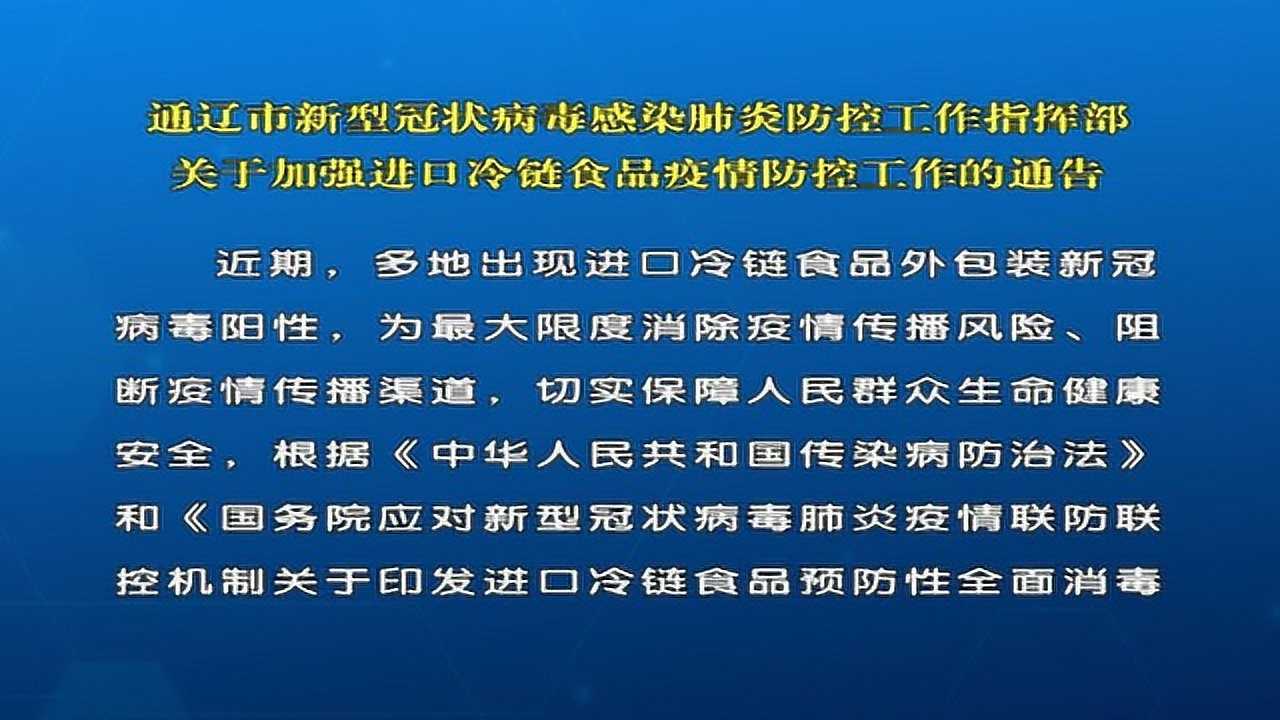 通辽市新型冠状病毒感染肺炎防控工作指挥部
关于加强进口冷链食品疫情防控工作的通告

近期，多地出现进口冷链食品外包装新冠病毒阳性，为最大限度消除疫情传播风险、阻断疫情传播渠道，切实保障人民群众生命健康安全，根据《中华人民共和国传染病防治法》和《国务院应对新型冠状病毒肺炎疫情联防联控机制关于印发进口冷链食品预防性全面消毒